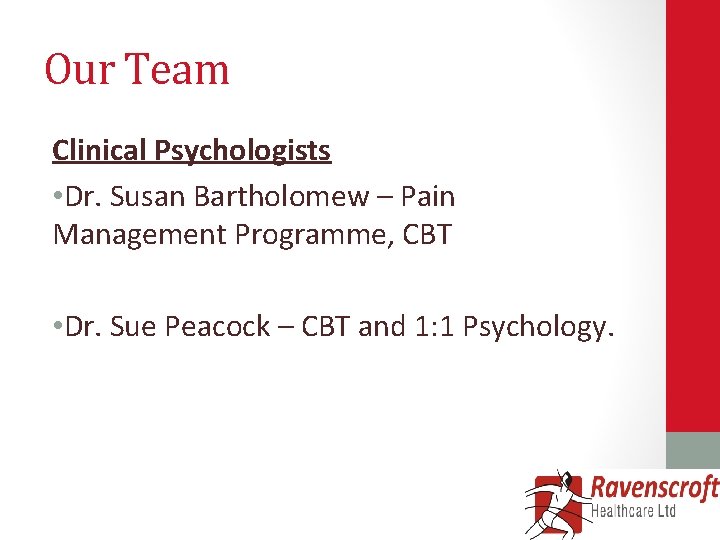 Our Team

Clinical Psychologists

•Dr. Susan Bartholomew – Pain Management Programme, CBT

•Dr. Sue Peacock – CBT and 1:1 Psychology.

Ravenscroft
Healthcare Ltd